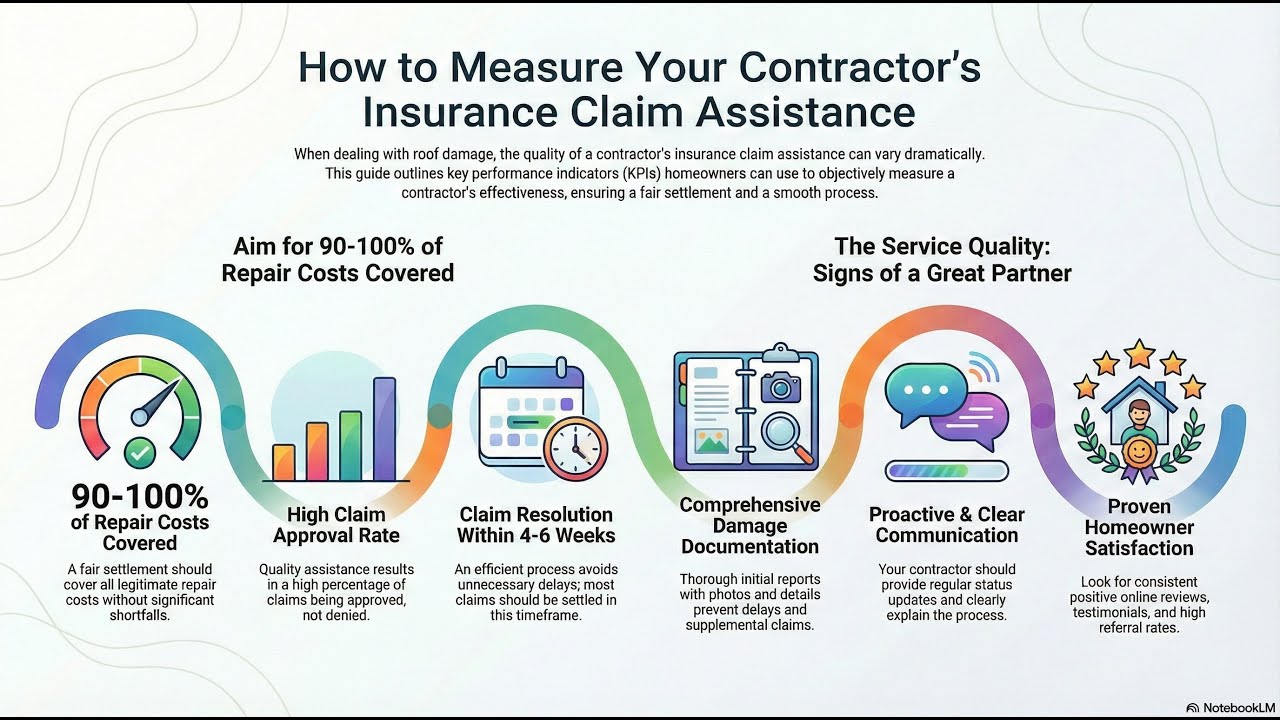 How to Measure Your Contractor's Insurance Claim Assistance

When dealing with roof damage, the quality of a contractor's insurance claim assistance can vary dramatically. This guide outlines key performance indicators (KPIs) homeowners can use to objectively measure a contractor's effectiveness, ensuring a fair settlement and a smooth process.

Aim for 90-100% of Repair Costs Covered

The Service Quality: Signs of a Great Partner

90-100% of Repair Costs Covered

A fair settlement should cover all legitimate repair costs without significant shortfalls.

High Claim Approval Rate

Quality assistance results in a high percentage of claims being approved, not denied.

Claim Resolution Within 4-6 Weeks

An efficient process avoids unnecessary delays; most claims should be settled in this timeframe.

Comprehensive Damage Documentation

Thorough initial reports with photos and details prevent delays and supplemental claims.

Proactive & Clear Communication

Your contractor should provide regular status updates and clearly explain the process.

Proven Homeowner Satisfaction

Look for consistent positive online reviews, testimonials, and high referral rates.

NotebookLM